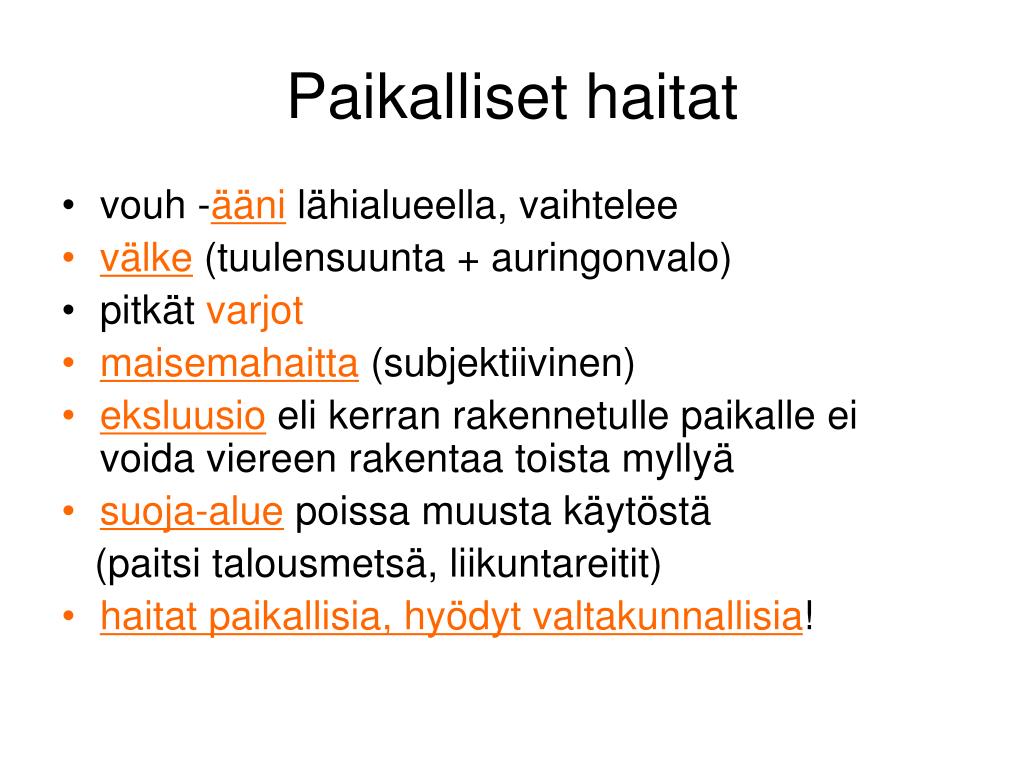 Paikalliset haitat

• vouh -ääni lähialueella, vaihtelee
• välke (tuulensuunta + auringonvalo)
• pitkät varjot
• maisemahaitta (subjektiivinen)
• eksluusio eli kerran rakennetulle paikalle ei voida viereen rakentaa toista myllyä
• suoja-alue poissa muusta käytöstä
(paitsi talousmetsä, liikuntareitit)
• haitat paikallisia, hyödyt valtakunnallisia!